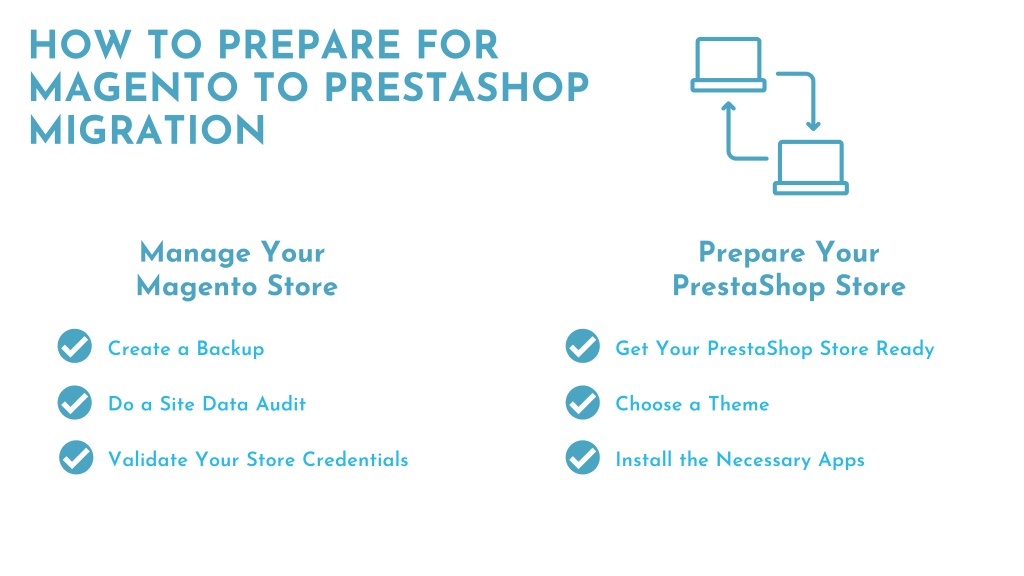 HOW TO PREPARE FOR MAGENTO TO PRESTASHOP MIGRATION

Manage Your Magento Store

Create a Backup

Do a Site Data Audit

Validate Your Store Credentials

Prepare Your PrestaShop Store

Get Your PrestaShop Store Ready

Choose a Theme

Install the Necessary Apps